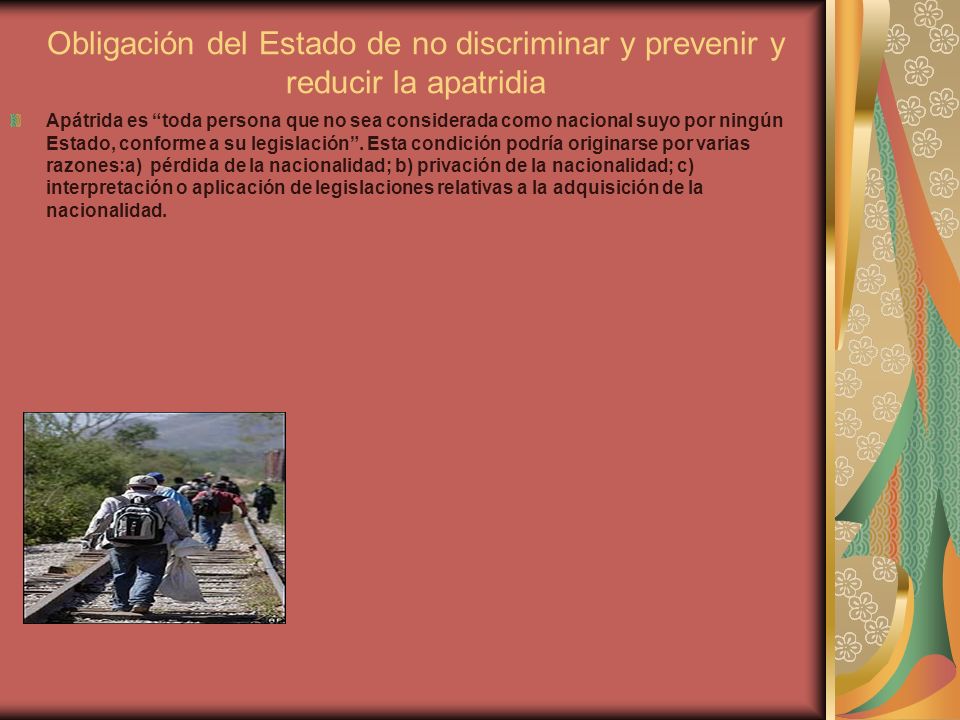 Obligación del Estado de no discriminar y prevenir y reducir la apatridia

Apátrida es “toda persona que no sea considerada como nacional suyo por ningún Estado, conforme a su legislación”. Esta condición podría originarse por varias razones:a) pérdida de la nacionalidad; b) privación de la nacionalidad; c) interpretación o aplicación de legislaciones relativas a la adquisición de la nacionalidad.